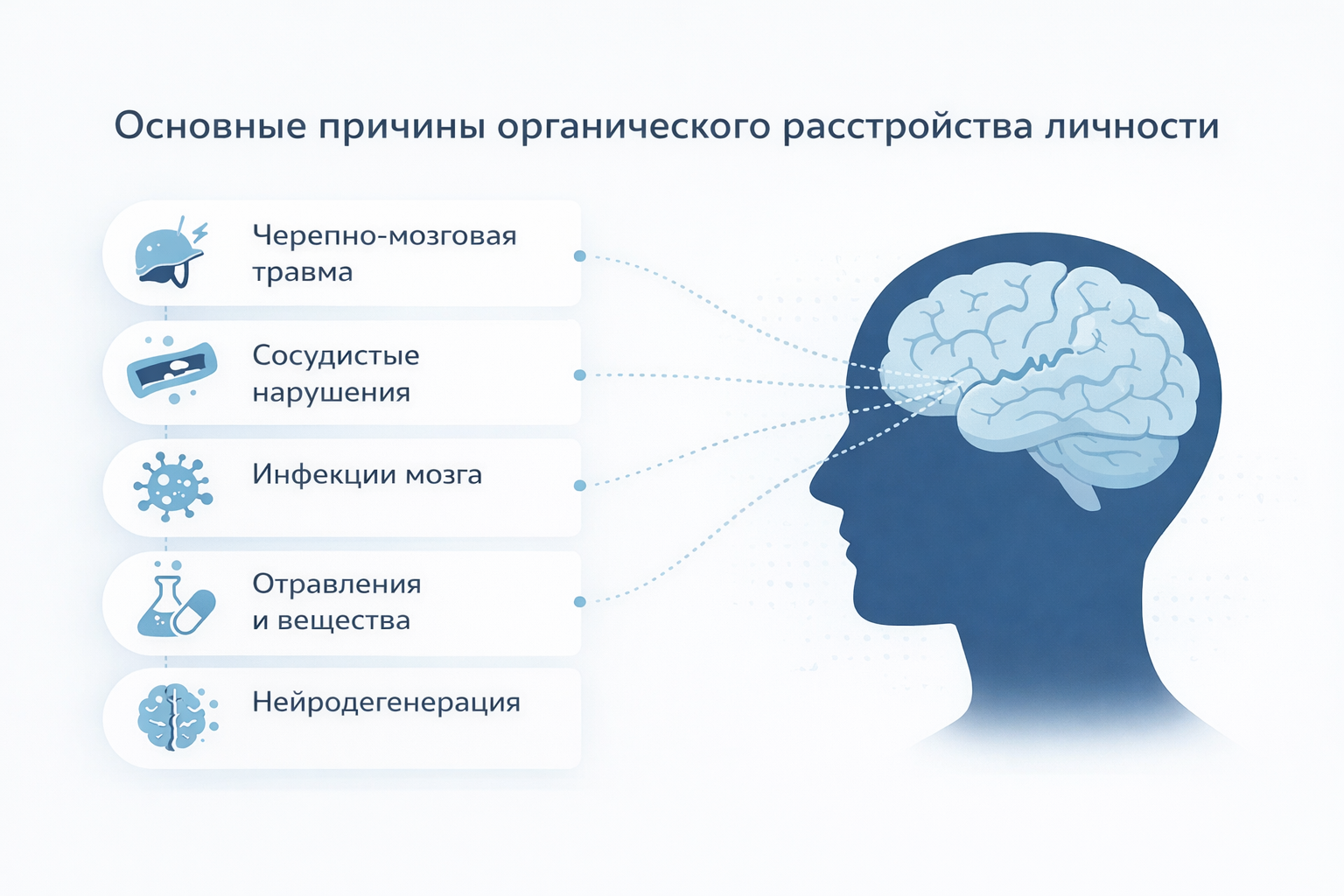 Основные причины органического расстройства личности

Черепно-мозговая травма

Сосудистые нарушения

Инфекции мозга

Отравления и вещества

Нейродегенерация